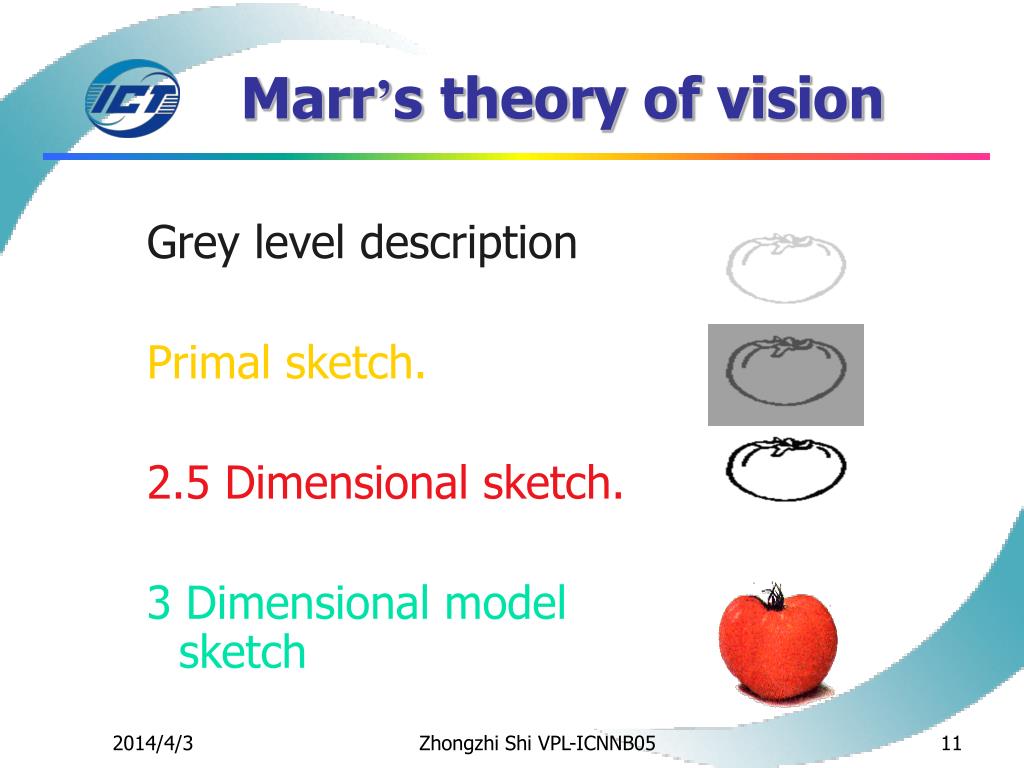 ICT

Marr's theory of vision

Grey level description

Primal sketch.

2.5 Dimensional sketch.

3 Dimensional model sketch

2014/4/3

Zhongzhi Shi VPL-ICNNB05

11